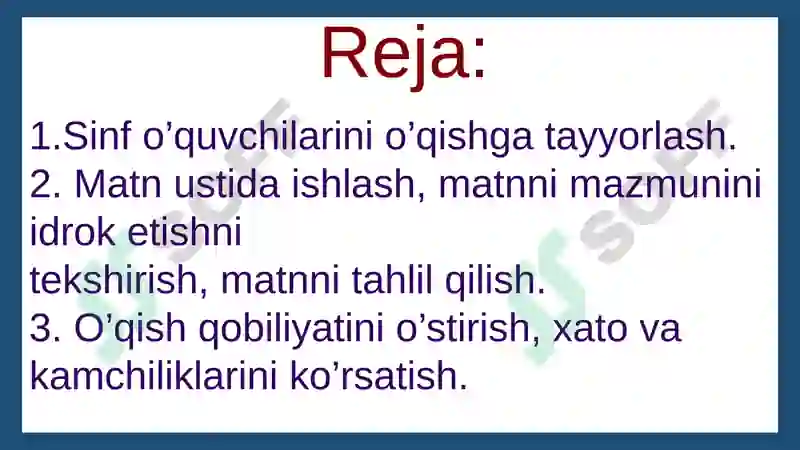 Reja:

1.Sinf o’quvchilarini o’qishga tayyorlash.
2. Matn ustida ishlash, matnni mazmunini idrok etishni
tekshirish, matnni tahlil qilish.
3. O’qish qobiliyatini o’stirish, xato va kamchiliklarini ko’rsatish.

SOFF SOFF